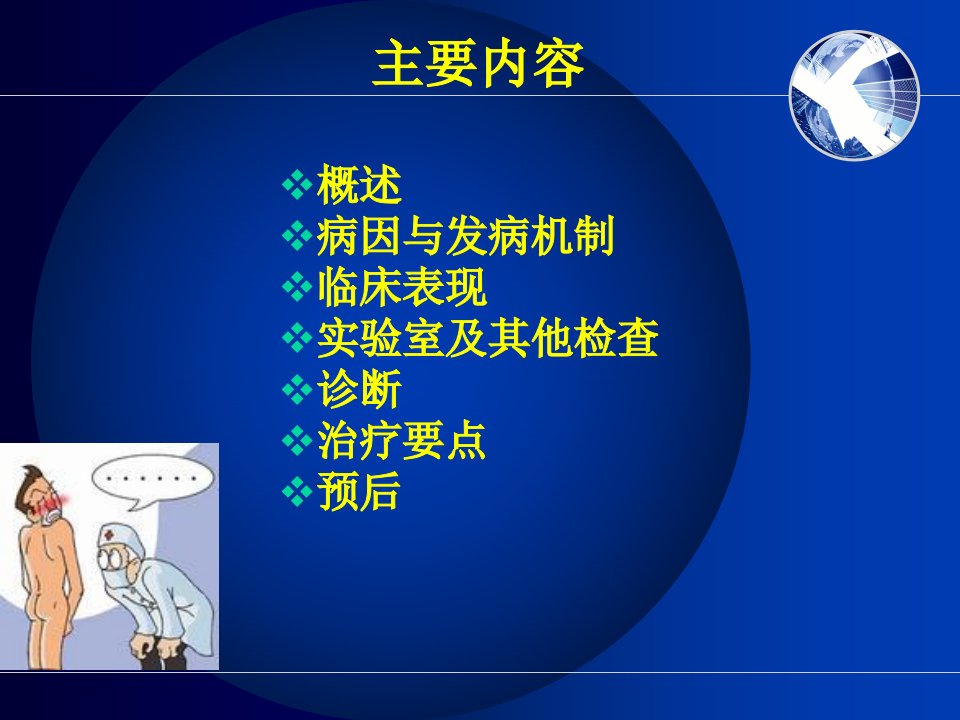 主要内容

❖概述
❖病因与发病机制
❖临床表现
❖实验室及其他检查
❖诊断
❖治疗要点
❖预后

……